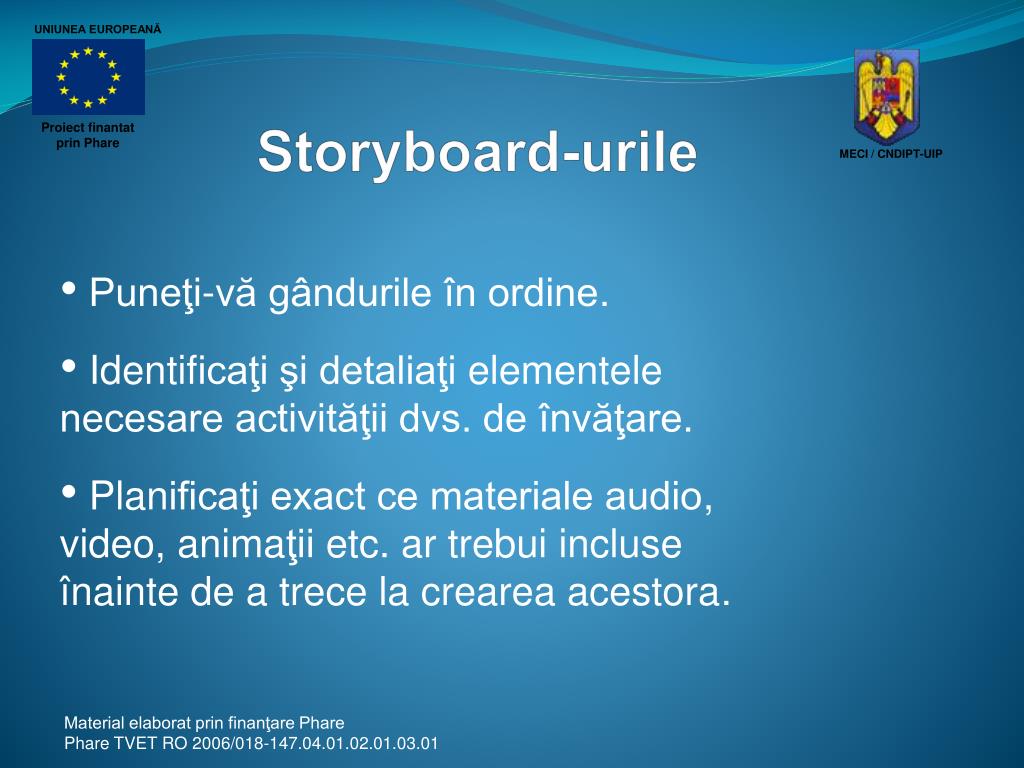 UNIUNEA EUROPEANĂ

Proiect finantat prin Phare

MECI / CNDIPT-UIP

Storyboard-urile

• Puneţi-vă gândurile în ordine.

• Identificaţi şi detaliaţi elementele necesare activităţii dvs. de învăţare.

• Planificaţi exact ce materiale audio, video, animaţii etc. ar trebui incluse înainte de a trece la crearea acestora.

Material elaborat prin finanţare Phare
Phare TVET RO 2006/018-147.04.01.02.01.03.01